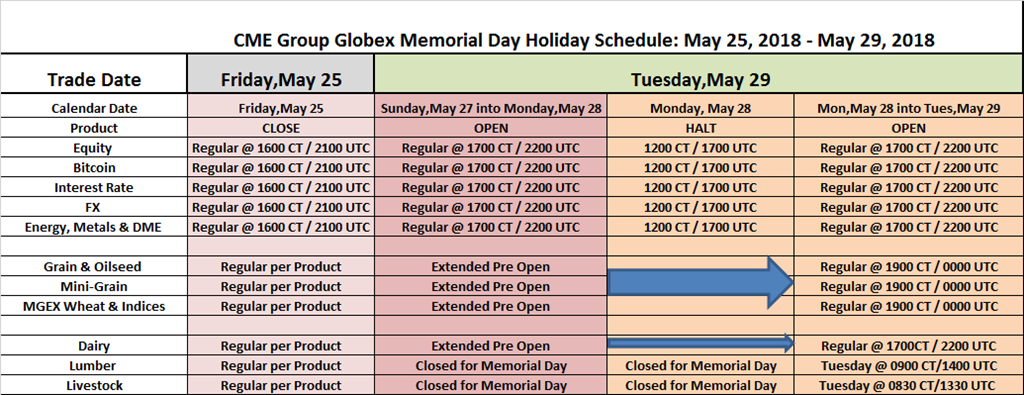 CME Group Globex Memorial Day Holiday Schedule: May 25, 2018 - May 29, 2018

| Trade Date | Friday,May 25 | Tuesday,May 29 | | |
|---|---|---|---|---|
| Calendar Date | Friday,May 25 | Sunday,May 27 into Monday,May 28 | Monday, May 28 | Mon,May 28 into Tues,May 29 |
| Product | CLOSE | OPEN | HALT | OPEN |
| Equity | Regular @ 1600 CT / 2100 UTC | Regular @ 1700 CT / 2200 UTC | 1200 CT / 1700 UTC | Regular @ 1700 CT / 2200 UTC |
| Bitcoin | Regular @ 1600 CT / 2100 UTC | Regular @ 1700 CT / 2200 UTC | 1200 CT / 1700 UTC | Regular @ 1700 CT / 2200 UTC |
| Interest Rate | Regular @ 1600 CT / 2100 UTC | Regular @ 1700 CT / 2200 UTC | 1200 CT / 1700 UTC | Regular @ 1700 CT / 2200 UTC |
| FX | Regular @ 1600 CT / 2100 UTC | Regular @ 1700 CT / 2200 UTC | 1200 CT / 1700 UTC | Regular @ 1700 CT / 2200 UTC |
| Energy, Metals & DME | Regular @ 1600 CT / 2100 UTC | Regular @ 1700 CT / 2200 UTC | 1200 CT / 1700 UTC | Regular @ 1700 CT / 2200 UTC |
| | | | | |
| Grain & Oilseed | Regular per Product | Extended Pre Open | | Regular @ 1900 CT / 0000 UTC |
| Mini-Grain | Regular per Product | Extended Pre Open | | Regular @ 1900 CT / 0000 UTC |
| MGEX Wheat & Indices | Regular per Product | Extended Pre Open | | Regular @ 1900 CT / 0000 UTC |
| | | | | |
| Dairy | Regular per Product | Extended Pre Open | | Regular @ 1700CT / 2200 UTC |
| Lumber | Regular per Product | Closed for Memorial Day | Closed for Memorial Day | Tuesday @ 0900 CT/1400 UTC |
| Livestock | Regular per Product | Closed for Memorial Day | Closed for Memorial Day | Tuesday @ 0830 CT/1330 UTC |